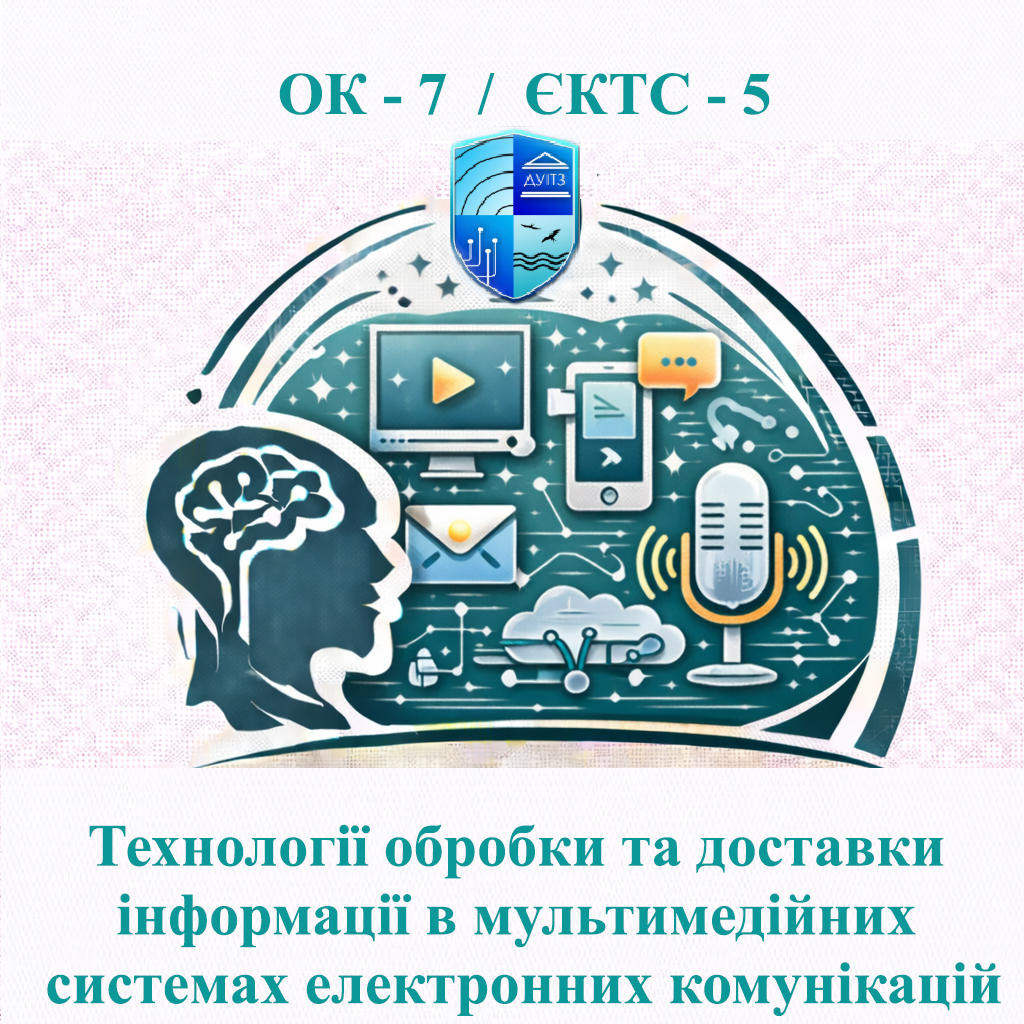 ОК - 7 / ЄКТС - 5

ДУІТЗ

Технології обробки та доставки інформації в мультимедійних системах електронних комунікацій